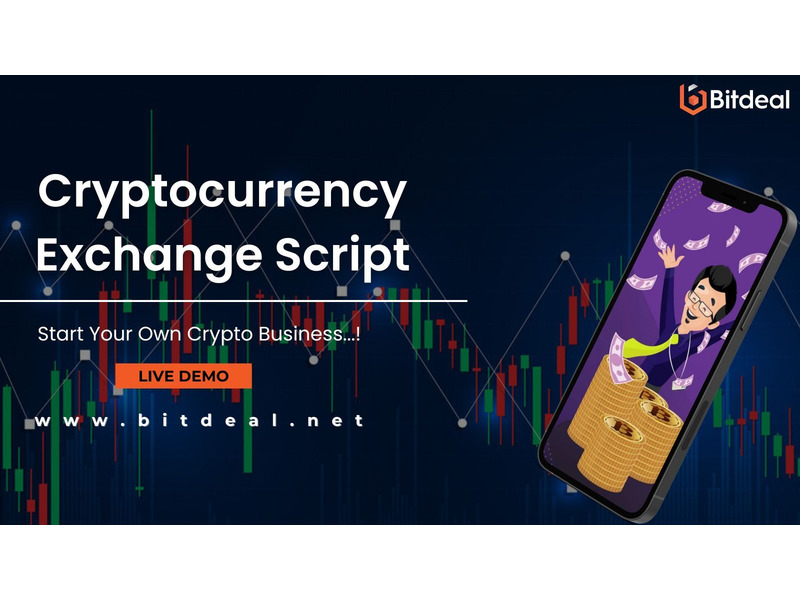 Bitdeal

Cryptocurrency Exchange Script

Start Your Own Crypto Business...!

LIVE DEMO

www.bitdeal.net